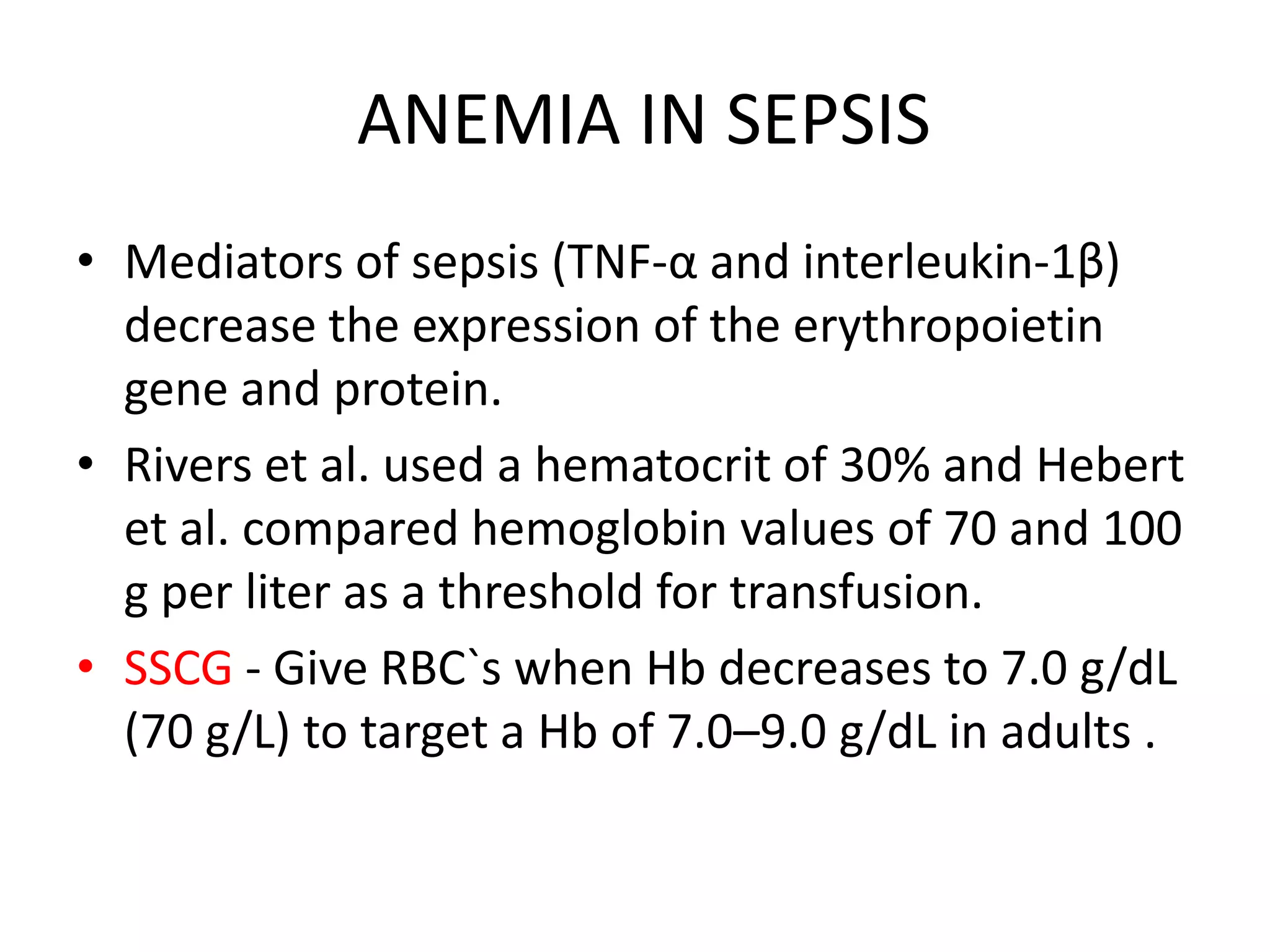 ANEMIA IN SEPSIS

• Mediators of sepsis (TNF-α and interleukin-1β) decrease the expression of the erythropoietin gene and protein.

• Rivers et al. used a hematocrit of 30% and Hebert et al. compared hemoglobin values of 70 and 100 g per liter as a threshold for transfusion.

• SSCG - Give RBC`s when Hb decreases to 7.0 g/dL (70 g/L) to target a Hb of 7.0–9.0 g/dL in adults .